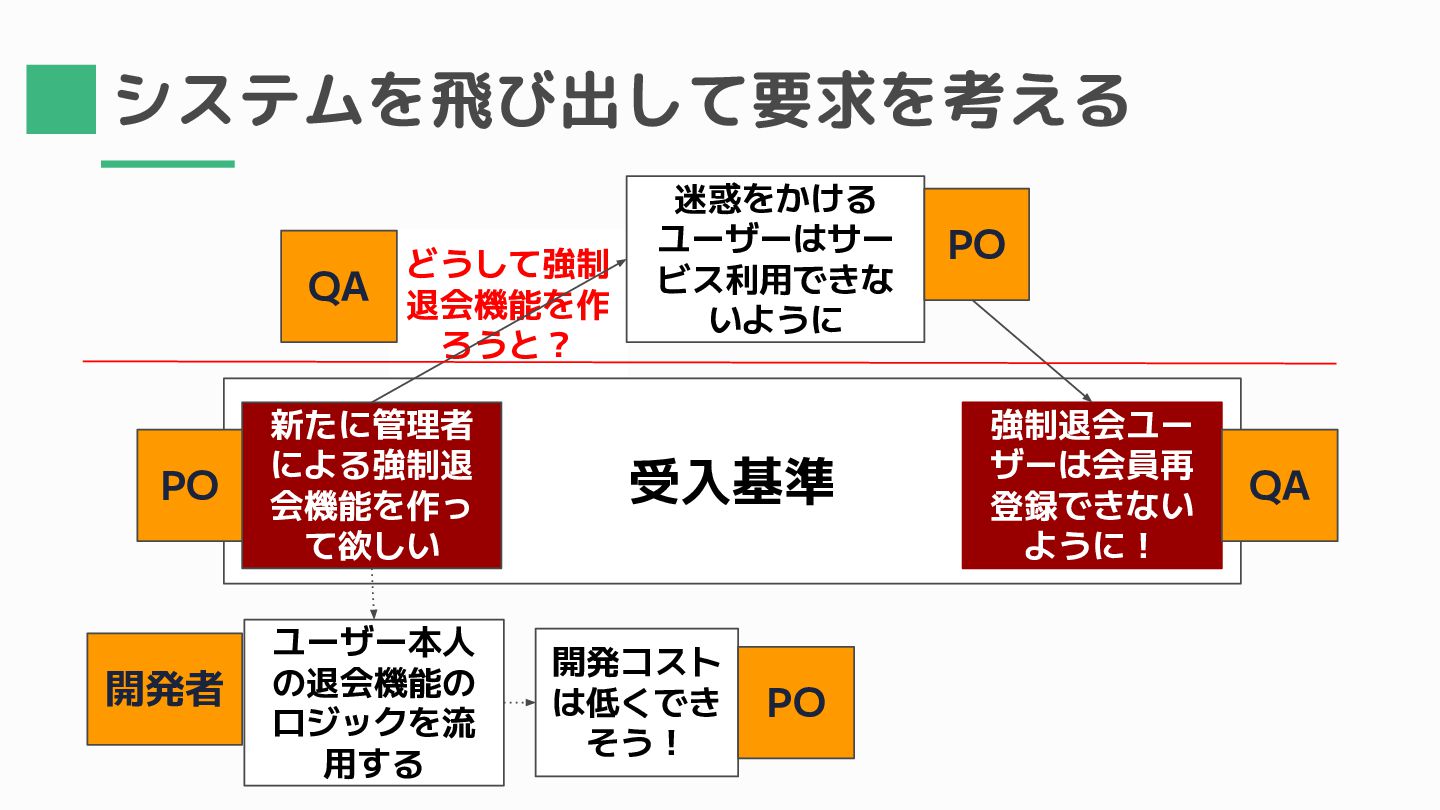 システムを飛び出して要求を考える

QA

どうして強制退会機能を作ろうと？

迷惑をかけるユーザーはサービス利用できないように

PO

PO

新たに管理者による強制退会機能を作って欲しい

受入基準

強制退会ユーザーは会員再登録できないように！

QA

開発者

ユーザー本人の退会機能のロジックを流用する

開発コストは低くできそう！

PO